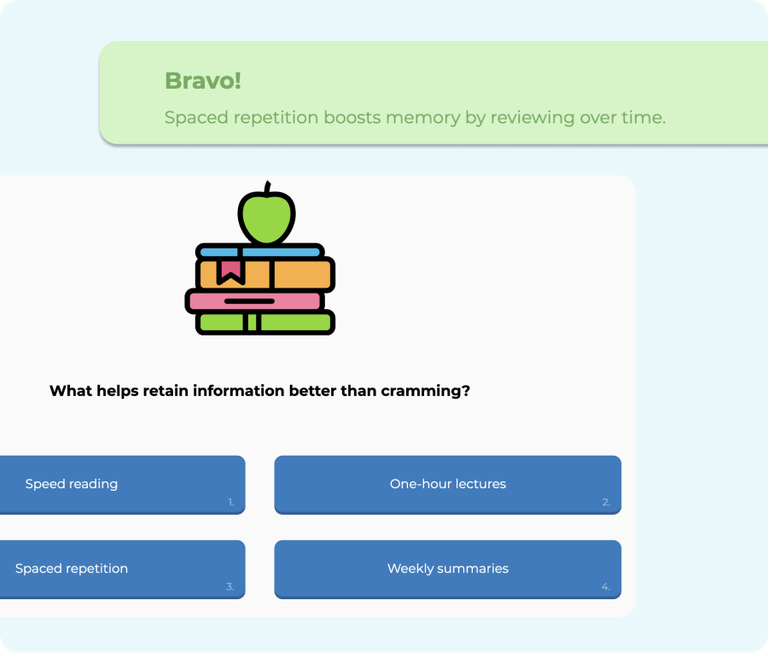 Bravo!

Spaced repetition boosts memory by reviewing over time.

What helps retain information better than cramming?

Speed reading
1.

One-hour lectures
2.

Spaced repetition
3.

Weekly summaries
4.